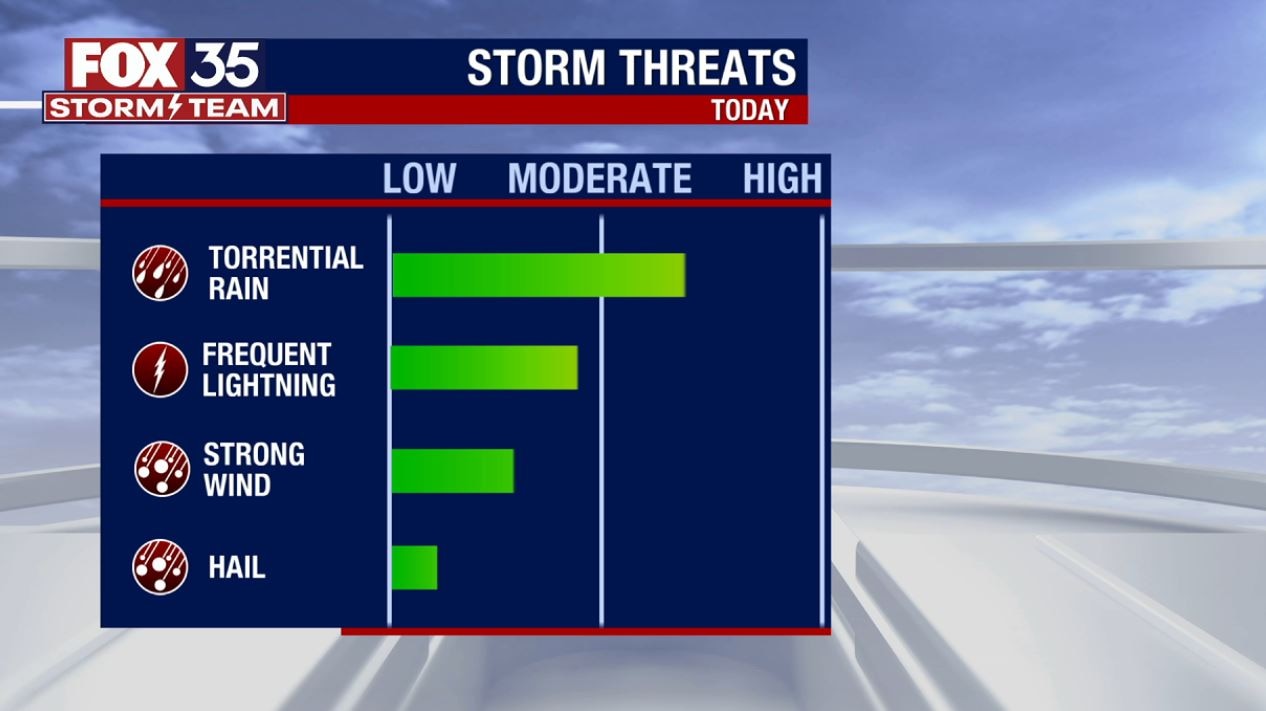 FOX 35
STORM TEAM

STORM THREATS
TODAY

LOW MODERATE HIGH

TORRENTIAL RAIN

FREQUENT LIGHTNING

STRONG WIND

HAIL